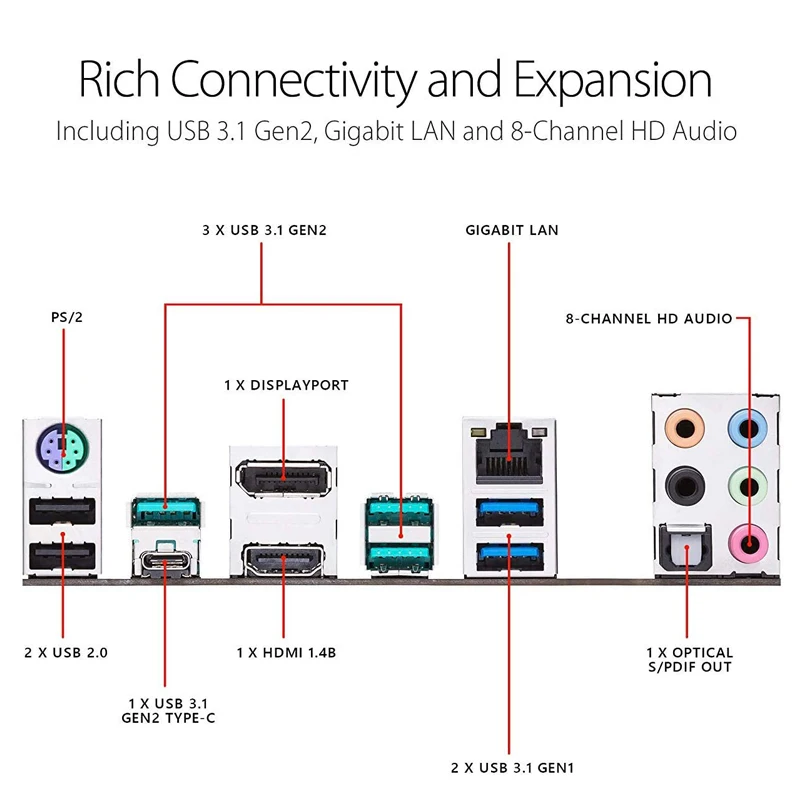 Rich Connectivity and Expansion

Including USB 3.1 Gen2, Gigabit LAN and 8-Channel HD Audio

3 X USB 3.1 GEN2

GIGABIT LAN

PS/2

8-CHANNEL HD AUDIO

1 X DISPLAYPORT

2 X USB 2.0

1 X HDMI 1.4B

1 X OPTICAL S/PDIF OUT

1 X USB 3.1 GEN2 TYPE-C

2 X USB 3.1 GEN1